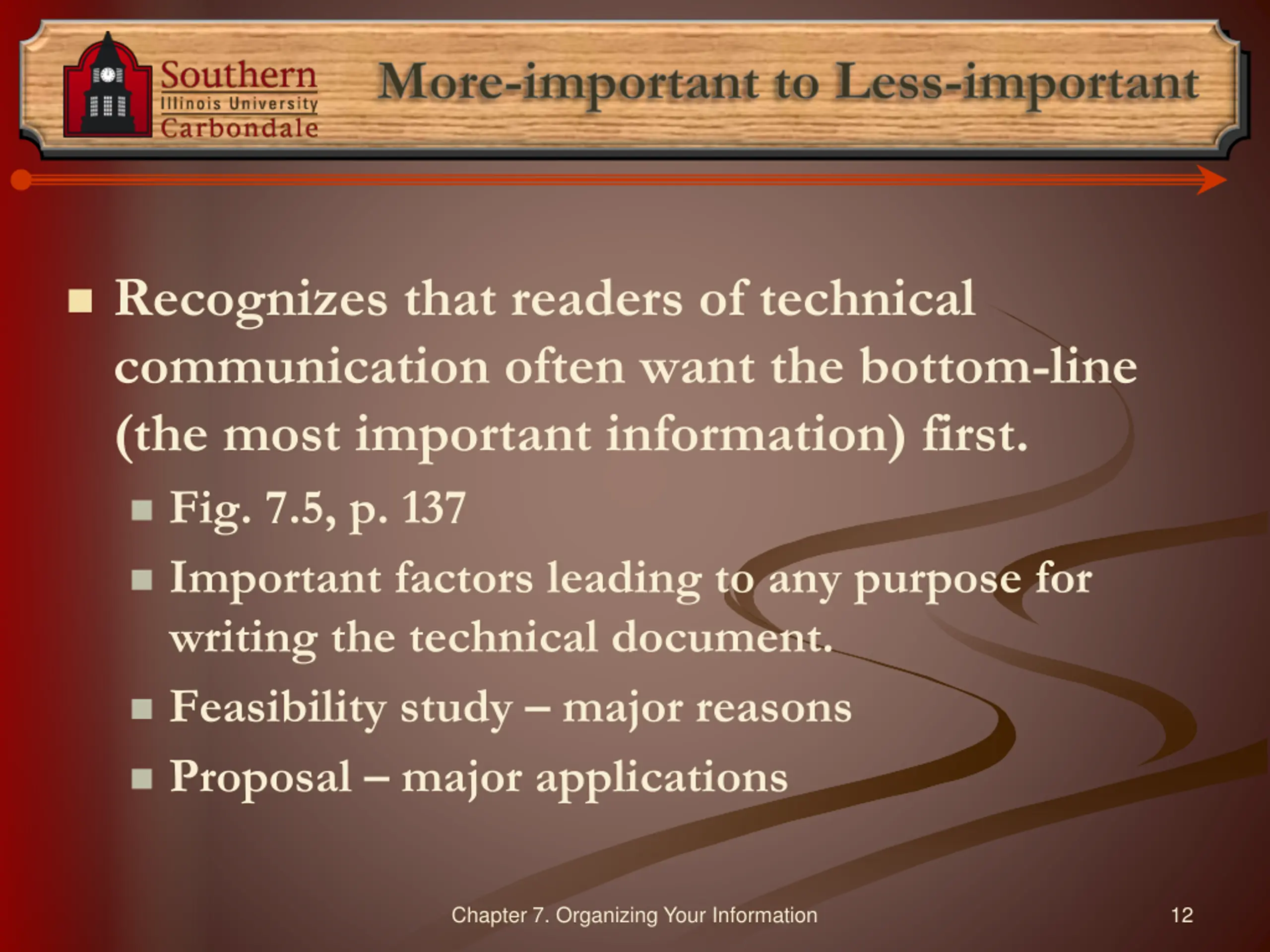 Southern
Illinois University
Carbondale

More-important to Less-important

Recognizes that readers of technical communication often want the bottom-line (the most important information) first.

Fig. 7.5, p. 137

Important factors leading to any purpose for writing the technical document.

Feasibility study – major reasons

Proposal – major applications

Chapter 7. Organizing Your Information

12